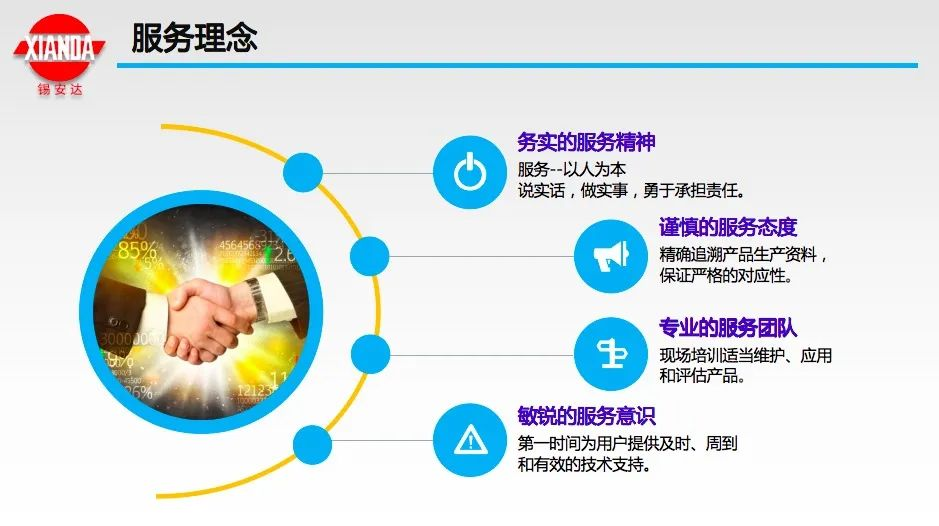 XIANDA
锡安达

服务理念

务实的服务精神
服务--以人为本
说实话，做实事，勇于承担责任。

谨慎的服务态度
精确追溯产品生产资料，保证严格的对应性。

专业的服务团队
现场培训适当维护、应用和评估产品。

敏锐的服务意识
第一时间为用户提供及时、周到和有效的技术支持。